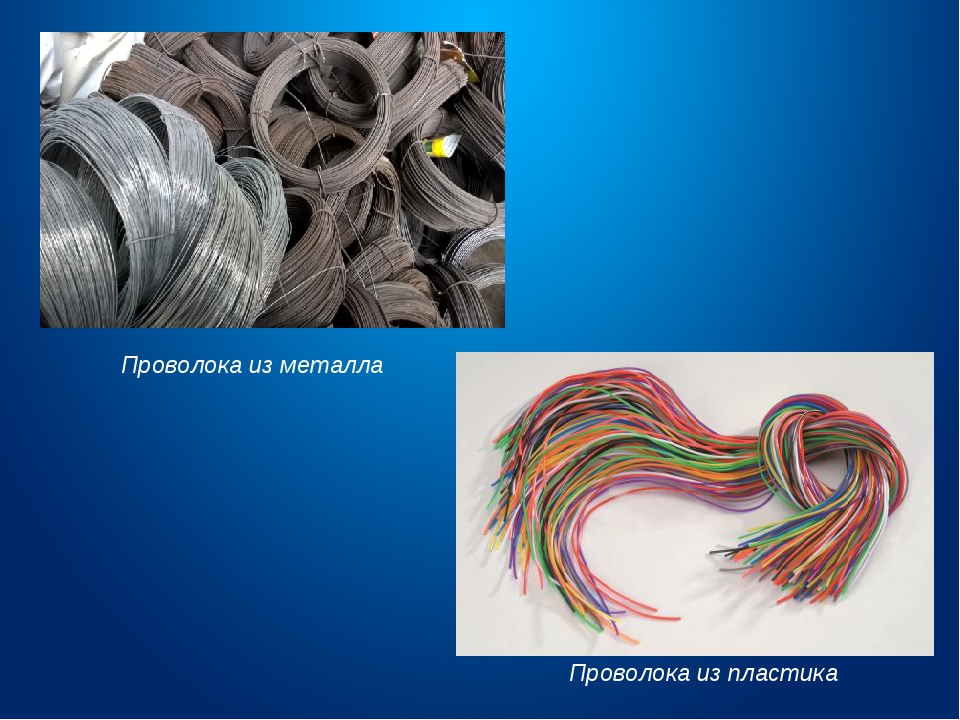 Проволока из металла

Проволока из пластика